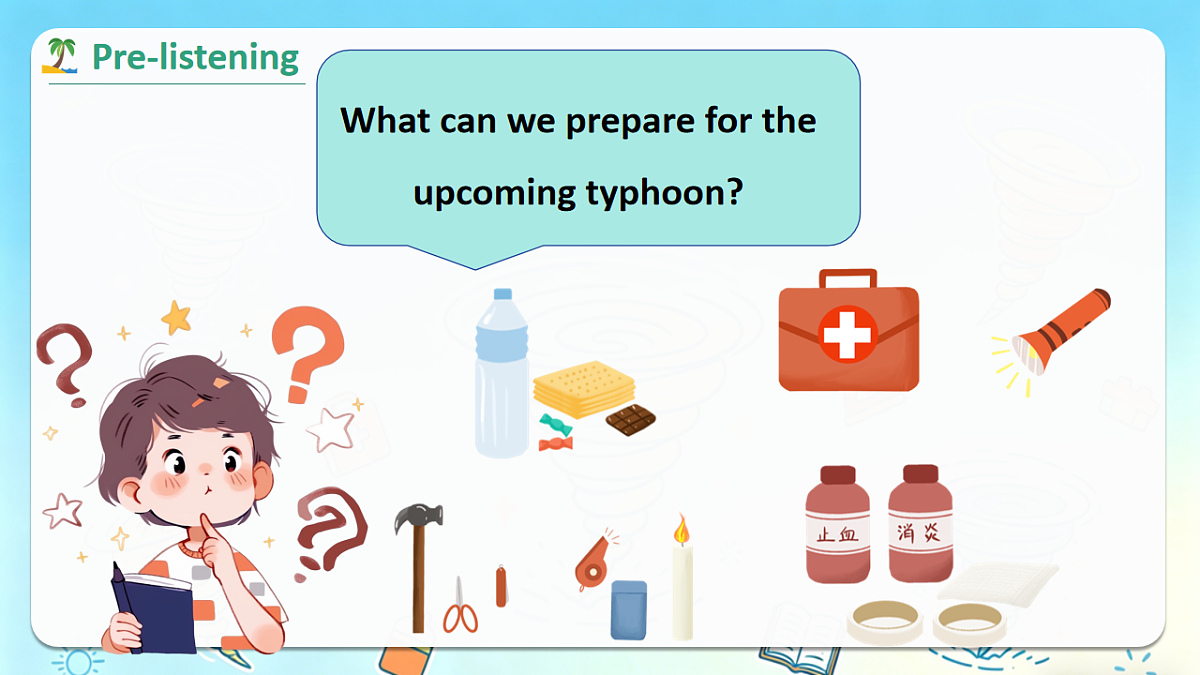 Pre-listening

What can we prepare for the upcoming typhoon?

止血

消炎